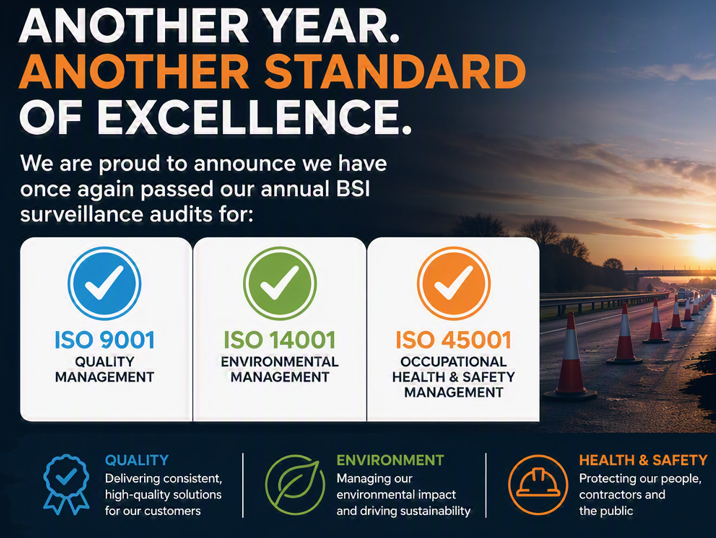 ANOTHER YEAR.
ANOTHER STANDARD
OF EXCELLENCE.

We are proud to announce we have once again passed our annual BSI surveillance audits for:

ISO 9001
QUALITY MANAGEMENT

ISO 14001
ENVIRONMENTAL MANAGEMENT

ISO 45001
OCCUPATIONAL HEALTH & SAFETY MANAGEMENT

QUALITY
Delivering consistent, high-quality solutions for our customers

ENVIRONMENT
Managing our environmental impact and driving sustainability

HEALTH & SAFETY
Protecting our people, contractors and the public